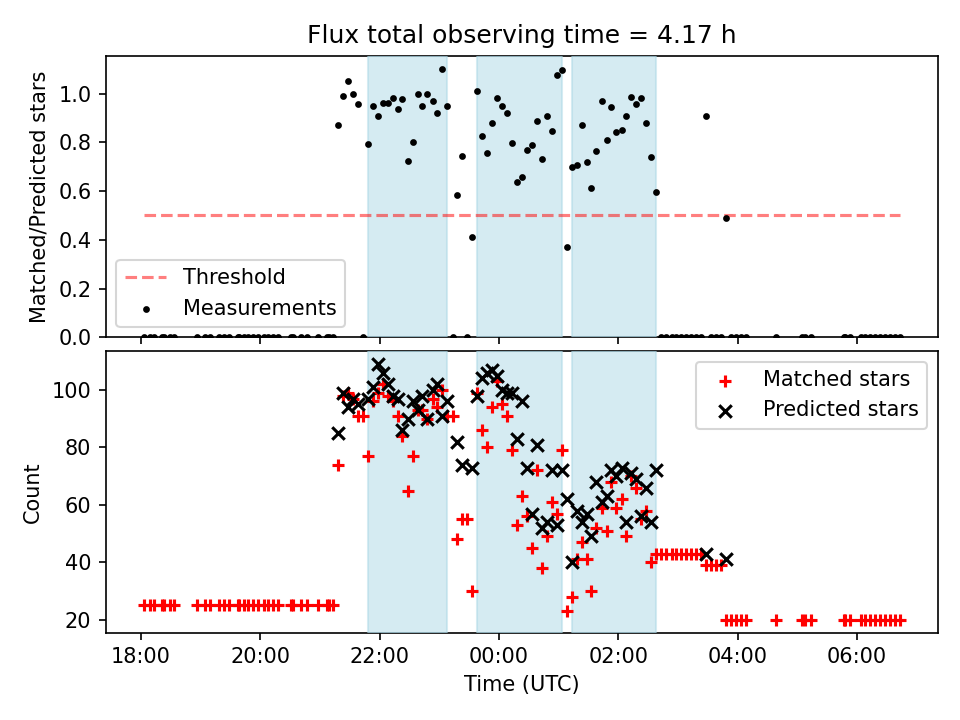 Flux total observing time = 4.17 h

Matched/Predicted stars

1.0
0.8
0.6
0.4
0.2
0.0

Threshold
Measurements

Count

100
80
60
40
20

Matched stars
Predicted stars

18:00
20:00
22:00
00:00
02:00
04:00
06:00

Time (UTC)